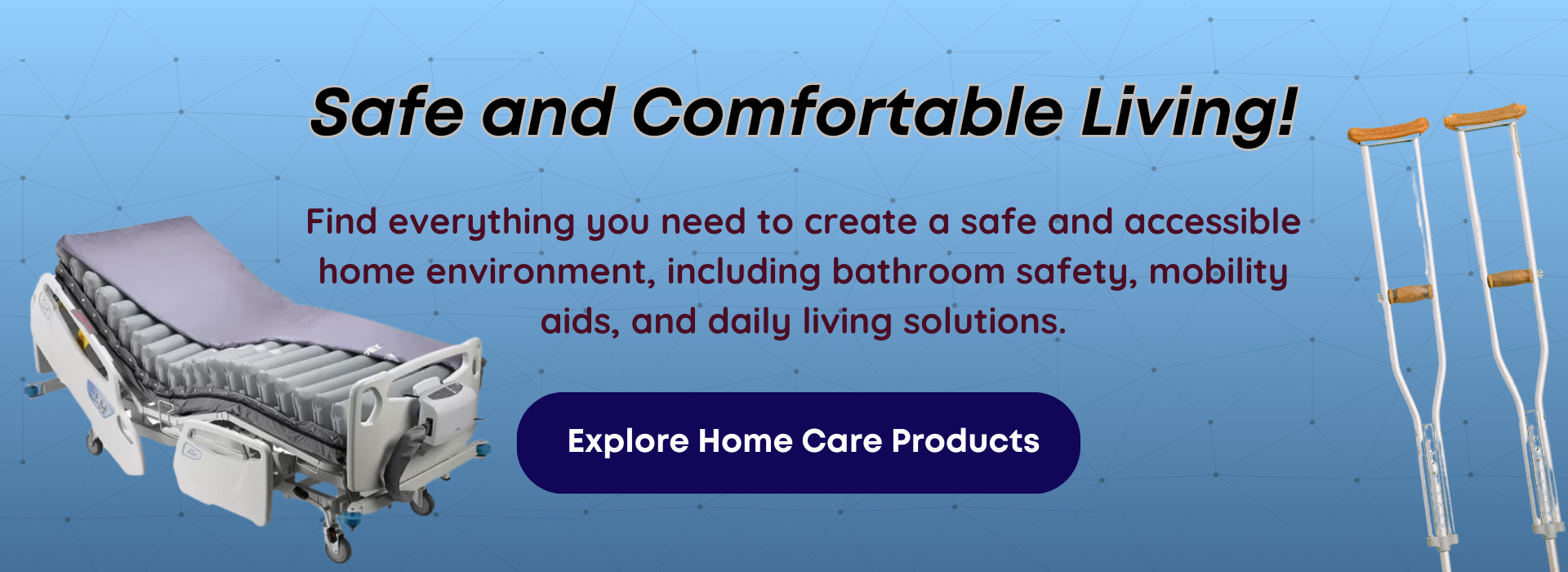 Safe and Comfortable Living!

Find everything you need to create a safe and accessible home environment, including bathroom safety, mobility aids, and daily living solutions.

Explore Home Care Products